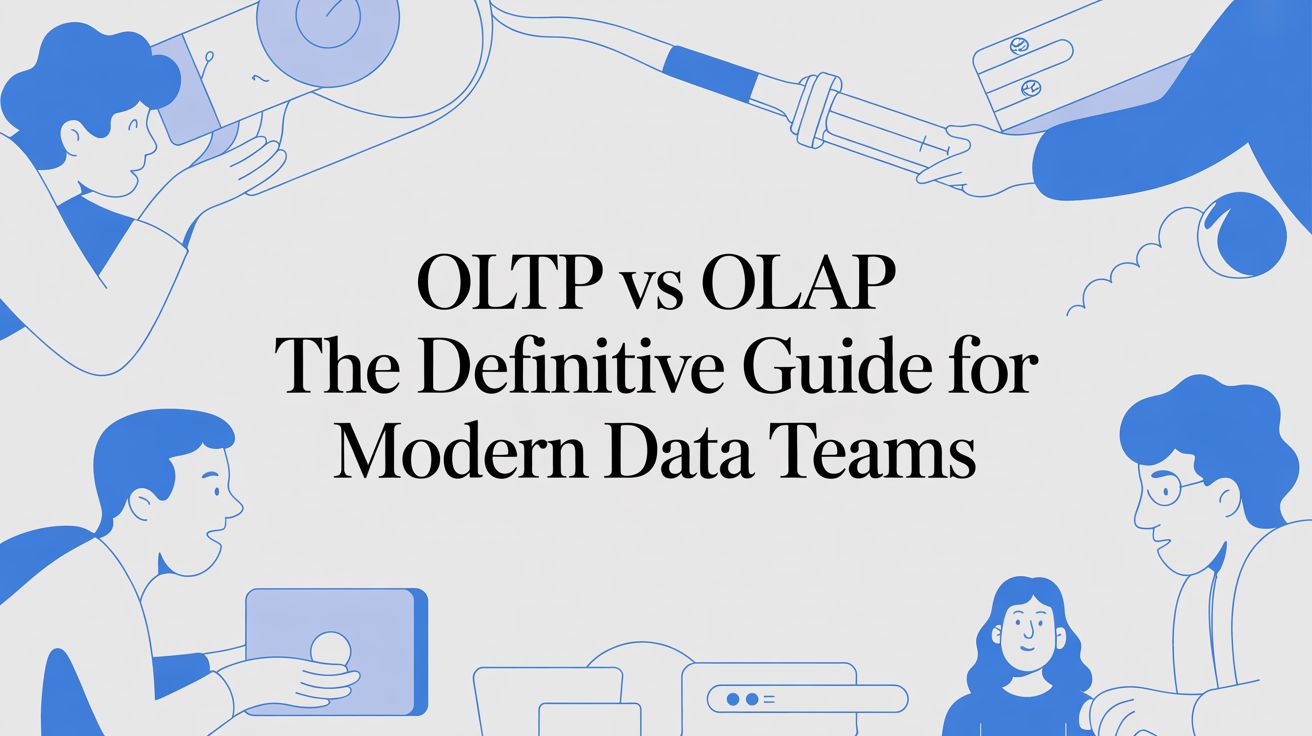 OLTP vs OLAP
The Definitive Guide for Modern Data Teams